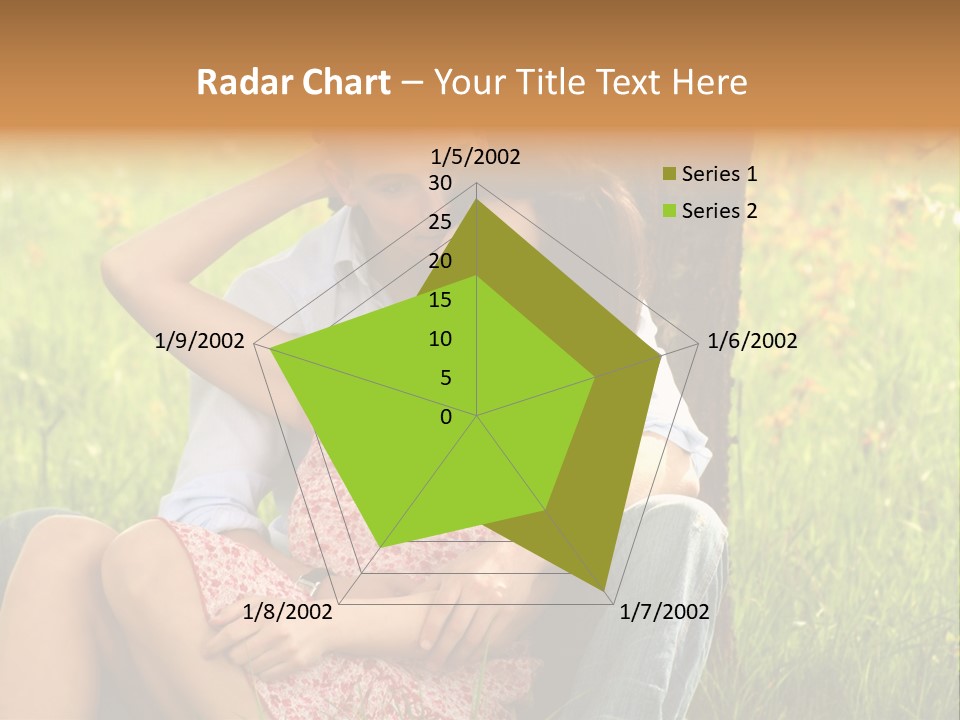 Radar Chart – Your Title Text Here

1/5/2002
1/6/2002
1/7/2002
1/8/2002
1/9/2002

30
25
20
15
10
5
0

Series 1
Series 2